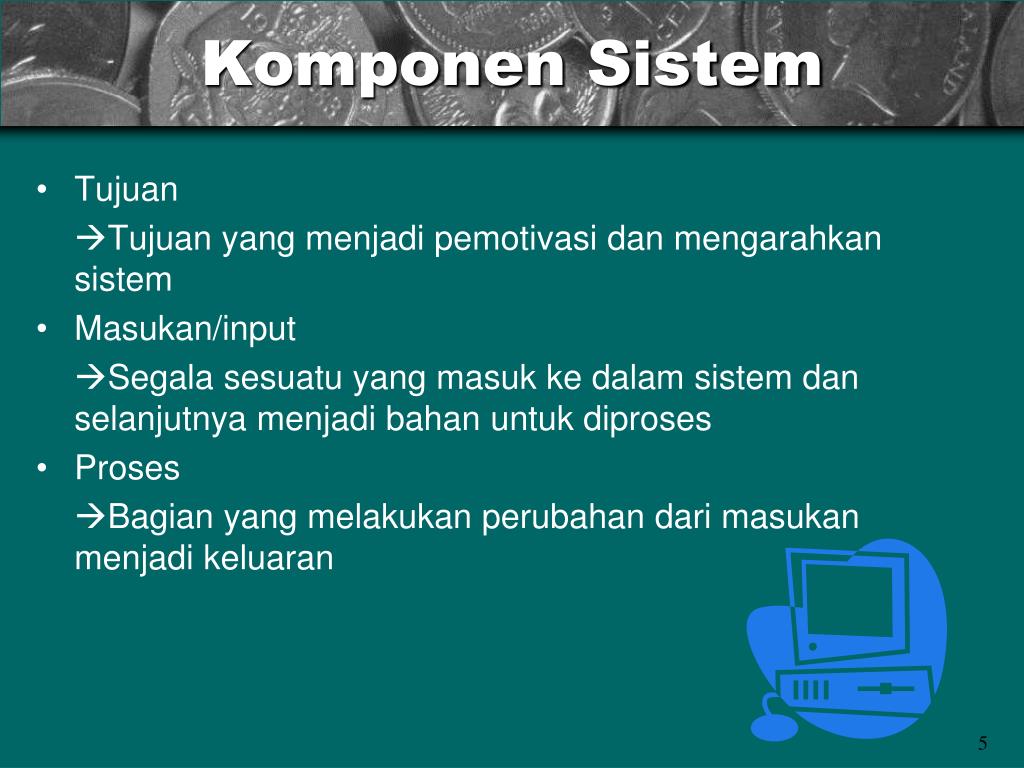 Komponen Sistem

• Tujuan

→Tujuan yang menjadi pemotivasi dan mengarahkan sistem

• Masukan/input

→Segala sesuatu yang masuk ke dalam sistem dan selanjutnya menjadi bahan untuk diproses

• Proses

→Bagian yang melakukan perubahan dari masukan menjadi keluaran

5